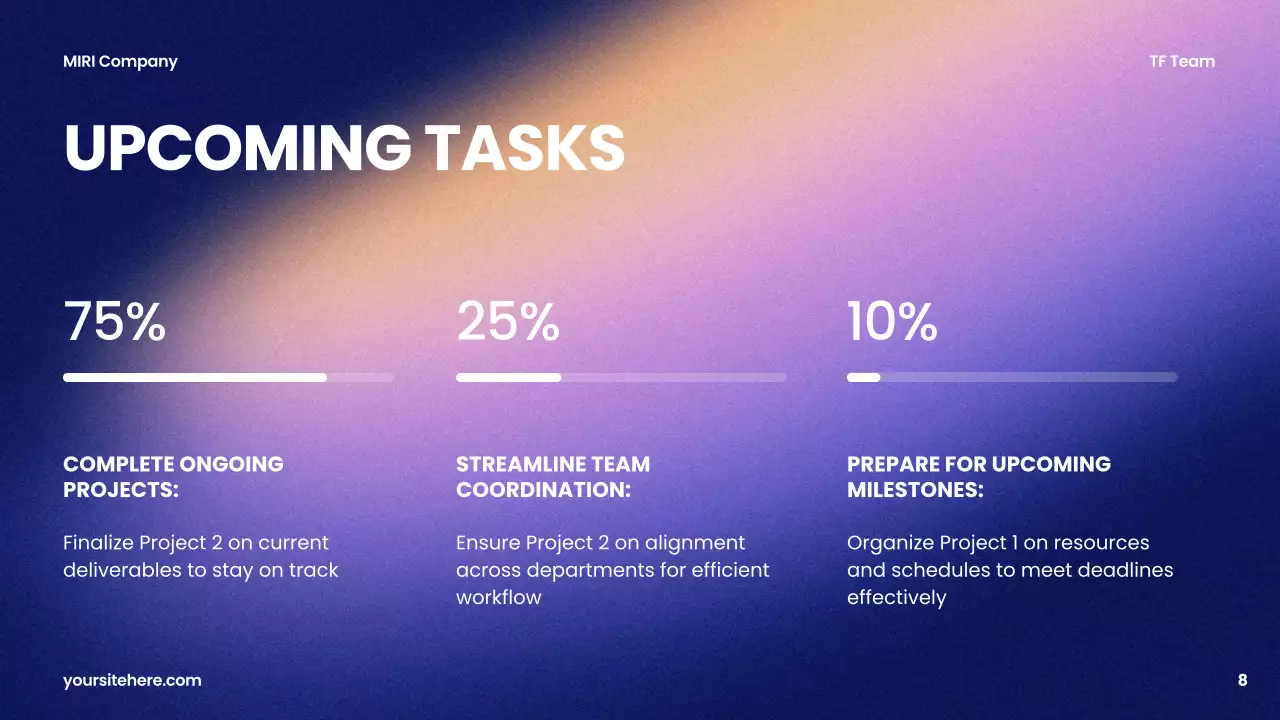 MIRI Company

TF Team

UPCOMING TASKS

75%

COMPLETE ONGOING PROJECTS:

Finalize Project 2 on current deliverables to stay on track

25%

STREAMLINE TEAM COORDINATION:

Ensure Project 2 on alignment across departments for efficient workflow

10%

PREPARE FOR UPCOMING MILESTONES:

Organize Project 1 on resources and schedules to meet deadlines effectively

yoursitehere.com

8